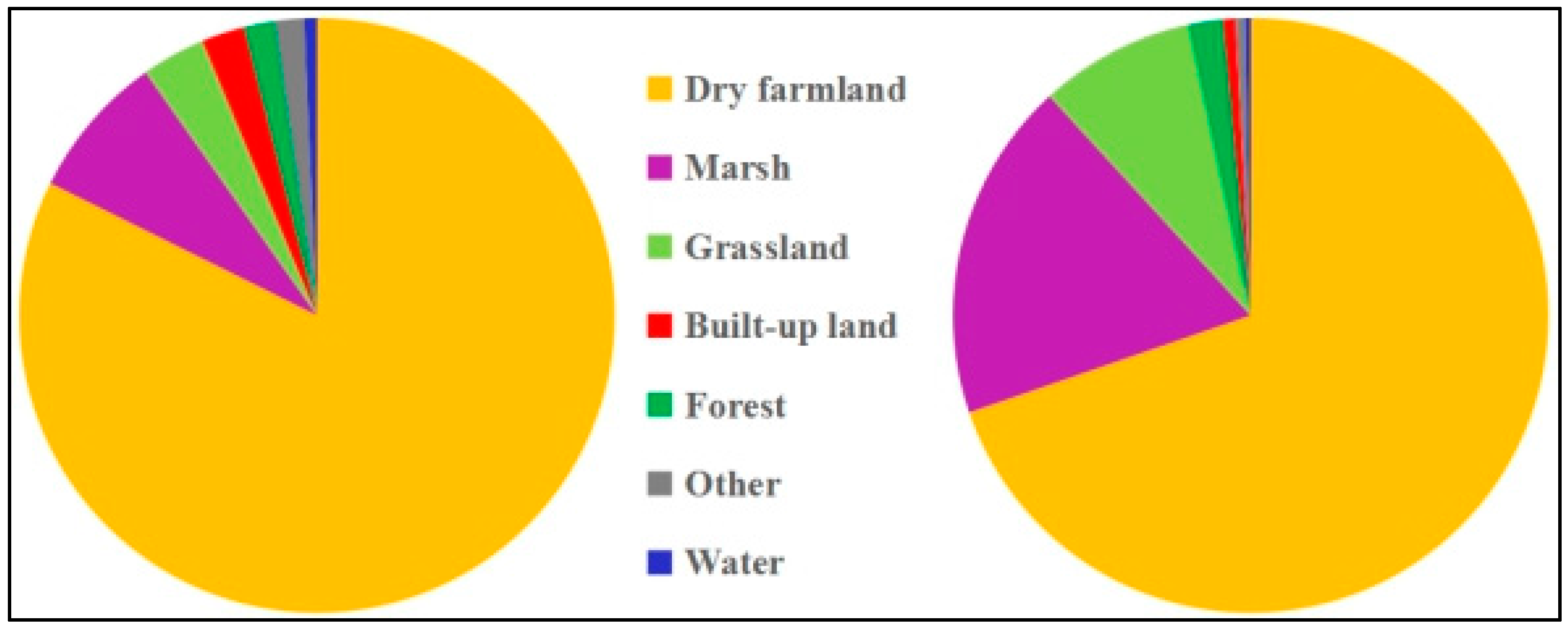 Dry farmland
Marsh
Grassland
Built-up land
Forest
Other
Water